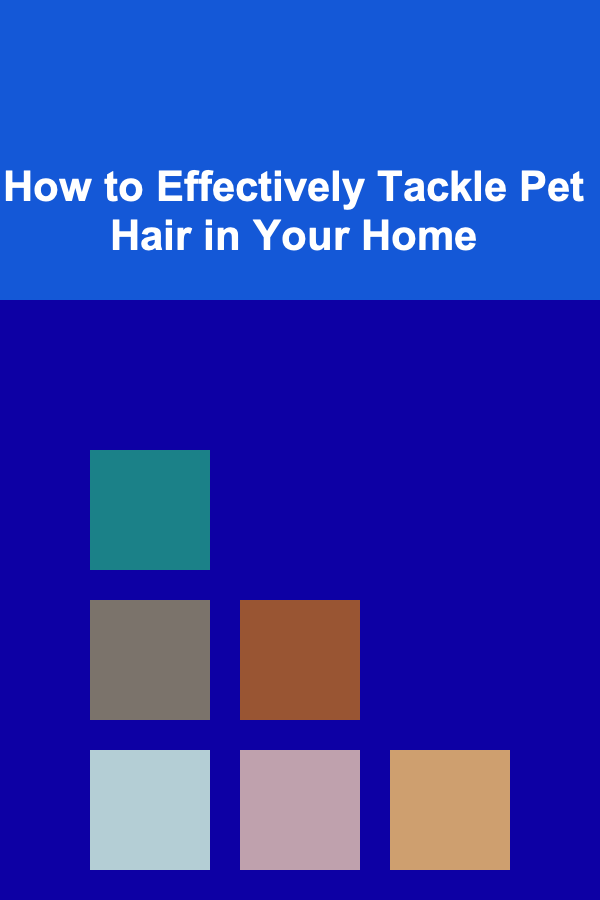 How to Effectively Tackle Pet Hair in Your Home